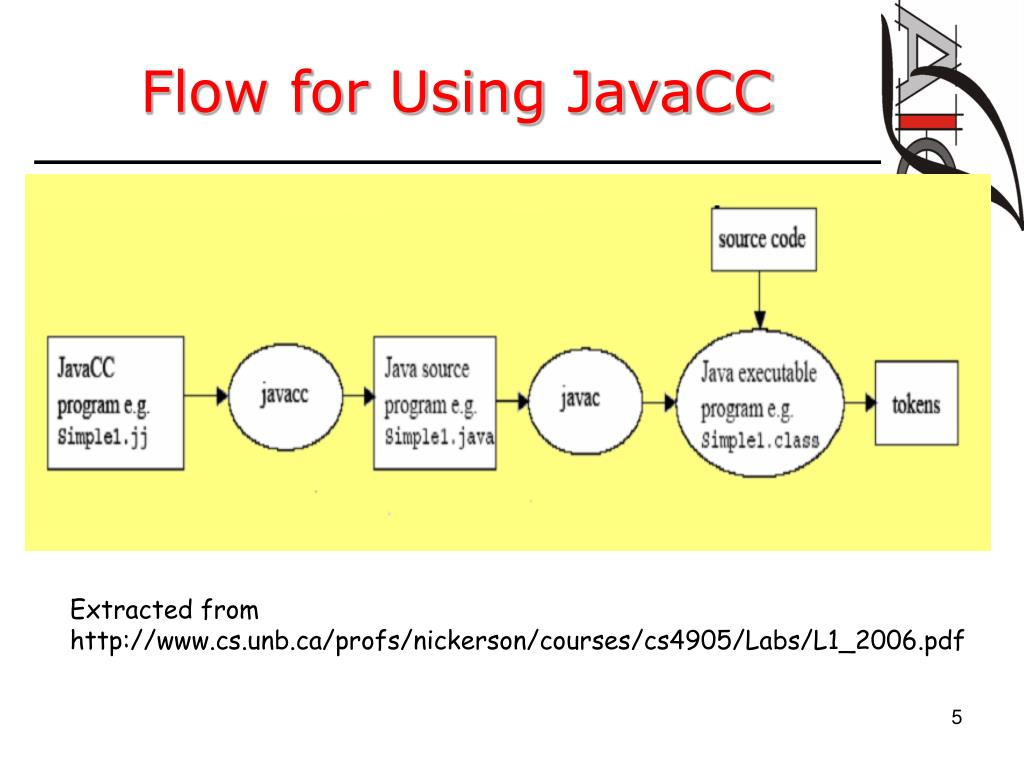 Flow for Using JavaCC

source code

JavaCC program e.g. Simple1.jj

javacc

Java source program e.g. Simple1.java

javac

Java executable program e.g. Simple1.class

tokens

Extracted from http://www.cs.unb.ca/profs/nickerson/courses/cs4905/Labs/L1_2006.pdf

5